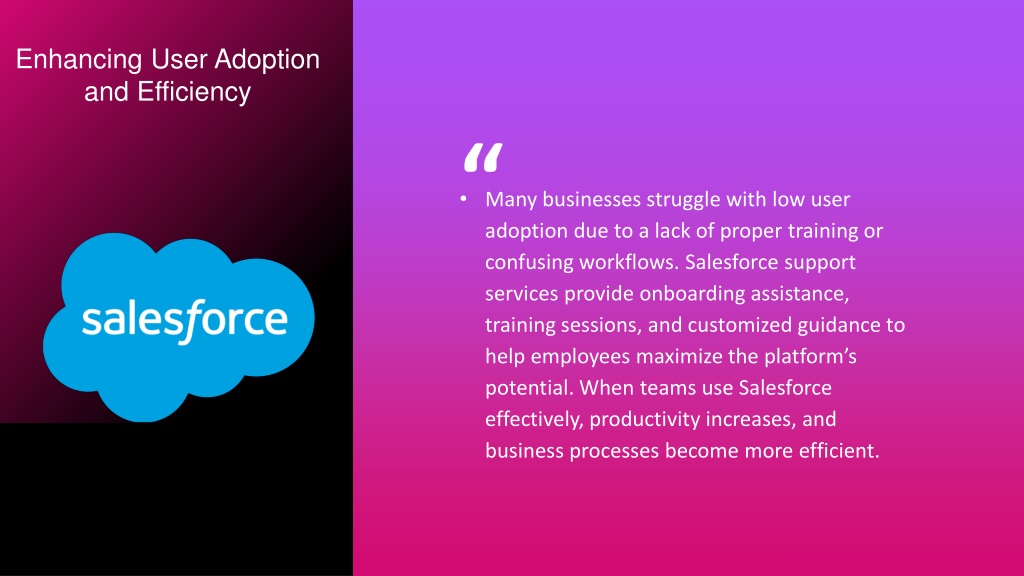 Enhancing User Adoption and Efficiency

salesforce

“

• Many businesses struggle with low user adoption due to a lack of proper training or confusing workflows. Salesforce support services provide onboarding assistance, training sessions, and customized guidance to help employees maximize the platform’s potential. When teams use Salesforce effectively, productivity increases, and business processes become more efficient.